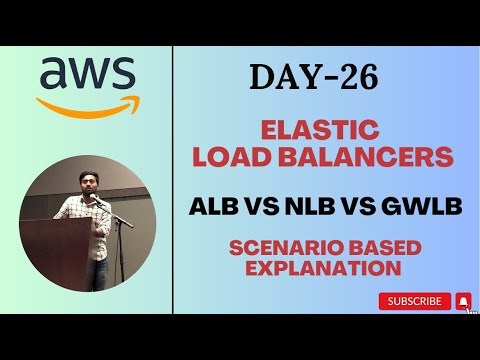 aws

DAY-26

ELASTIC LOAD BALANCERS

ALB VS NLB VS GWLB

SCENARIO BASED EXPLANATION

SUBSCRIBE